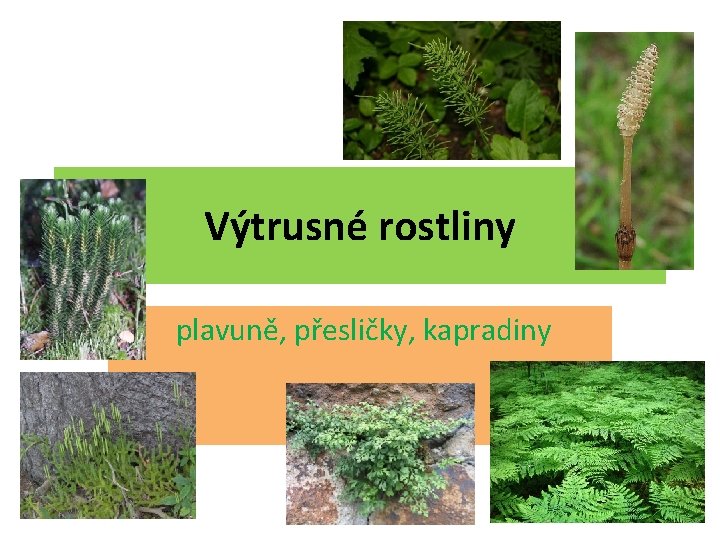 Výtrusné rostliny

plavuně, přesličky, kapradiny